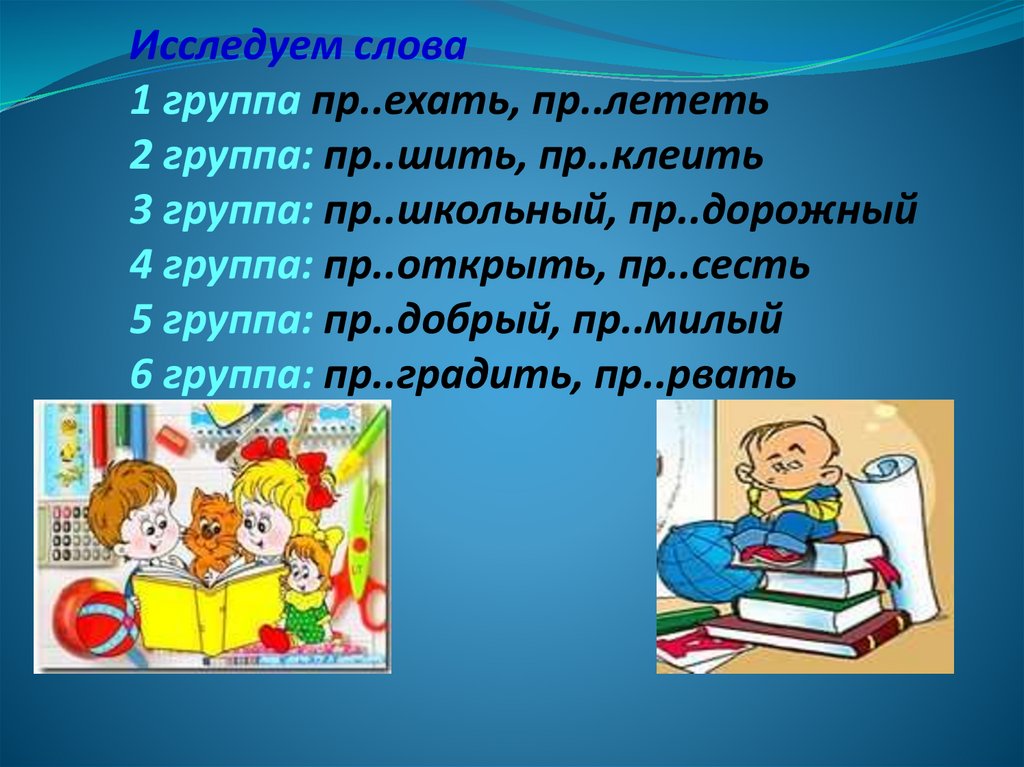 Исследуем слова
1 группа пр..ехать, пр..лететь
2 группа: пр..шить, пр..клеить
3 группа: пр..школьный, пр..дорожный
4 группа: пр..открыть, пр..сесть
5 группа: пр..добрый, пр..милый
6 группа: пр..градить, пр..рвать